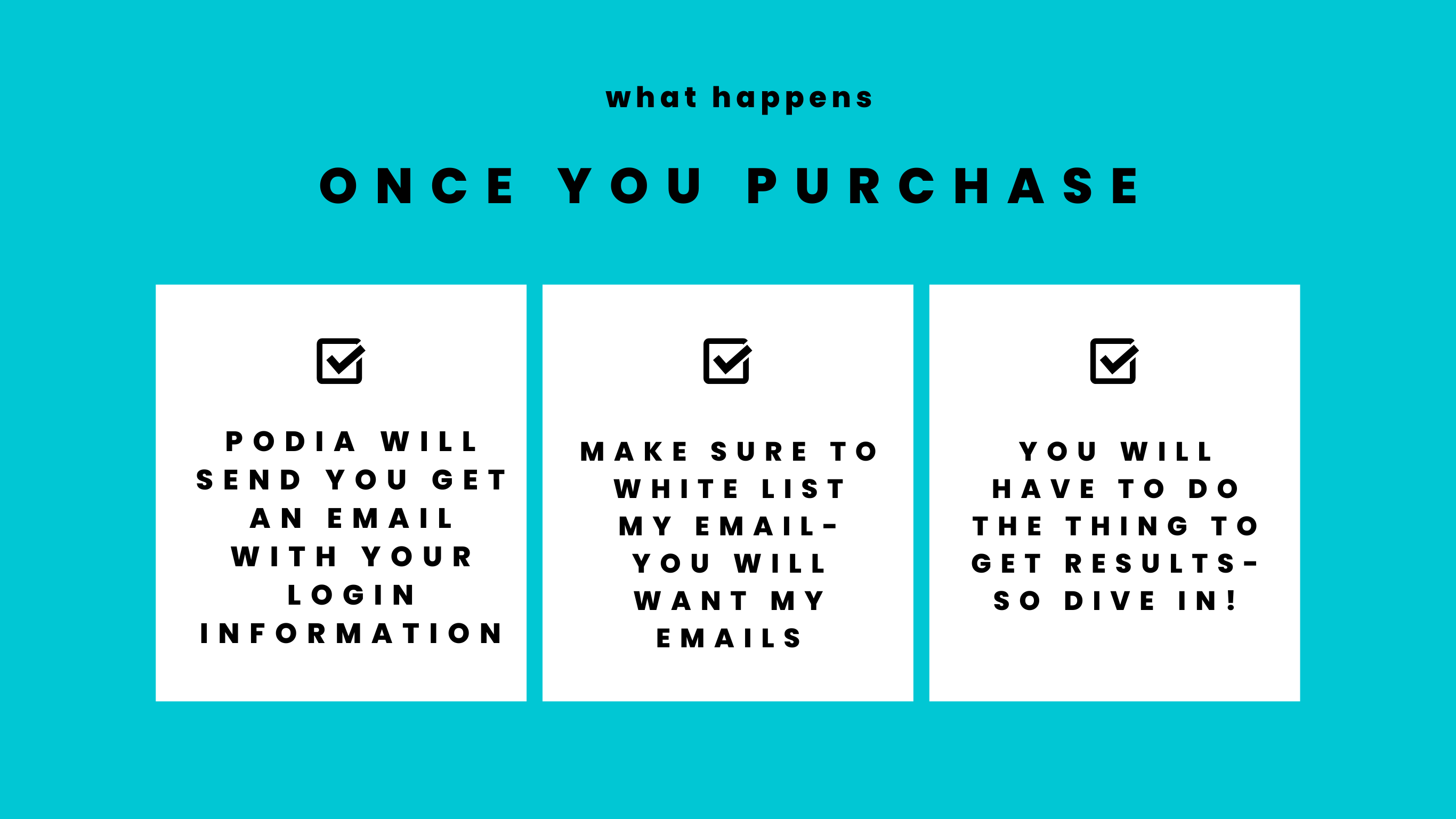 what happens

ONCE YOU PURCHASE

PODIA WILL SEND YOU GET AN EMAIL WITH YOUR LOGIN INFORMATION

MAKE SURE TO WHITE LIST MY EMAIL- YOU WILL WANT MY EMAILS

YOU WILL HAVE TO DO THE THING TO GET RESULTS- SO DIVE IN!